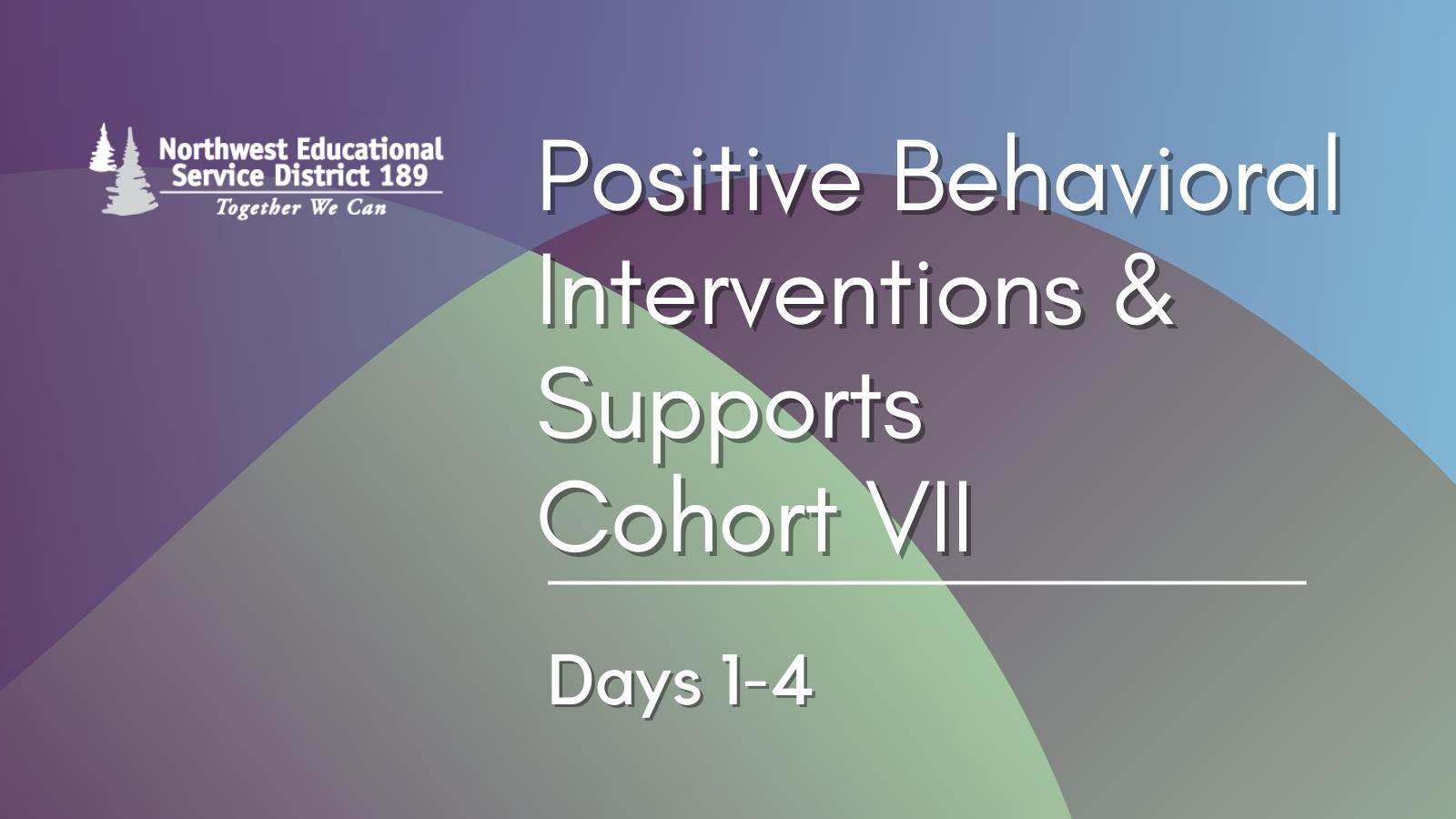 Northwest Educational Service District 189
Together We Can

Positive Behavioral Interventions & Supports Cohort VII

Days 1-4